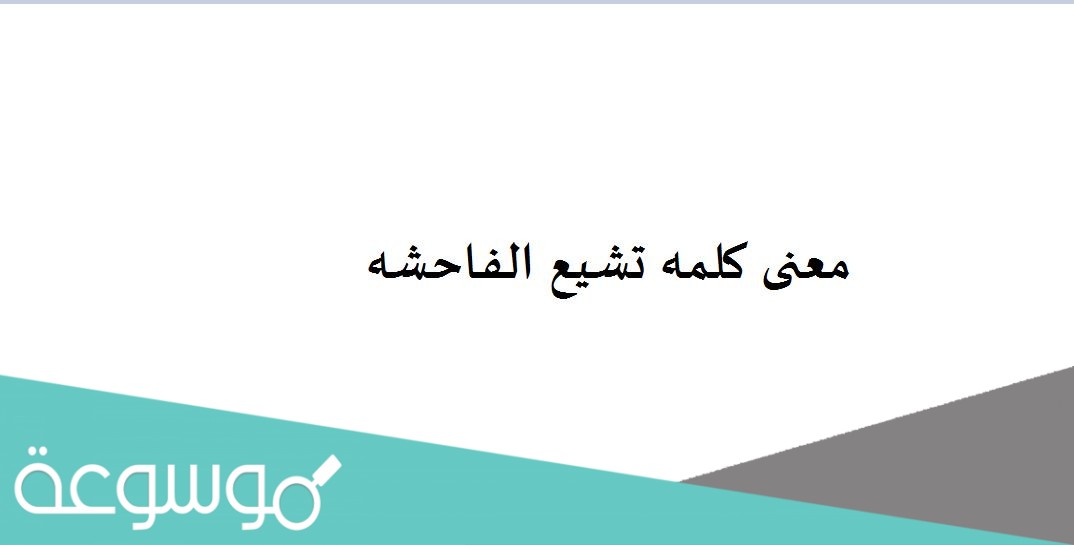 معنى كلمه تشيع الفاحشه

موسوعة